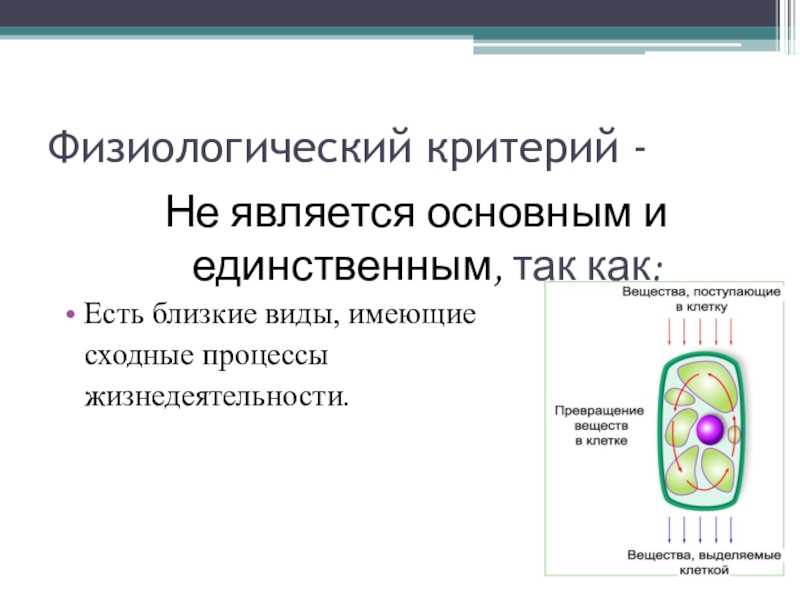 Физиологический критерий -

Не является основным и единственным, так как:

• Есть близкие виды, имеющие сходные процессы жизнедеятельности.

Вещества, поступающие в клетку

Превращение веществ в клетке

Вещества, выделяемые клеткой